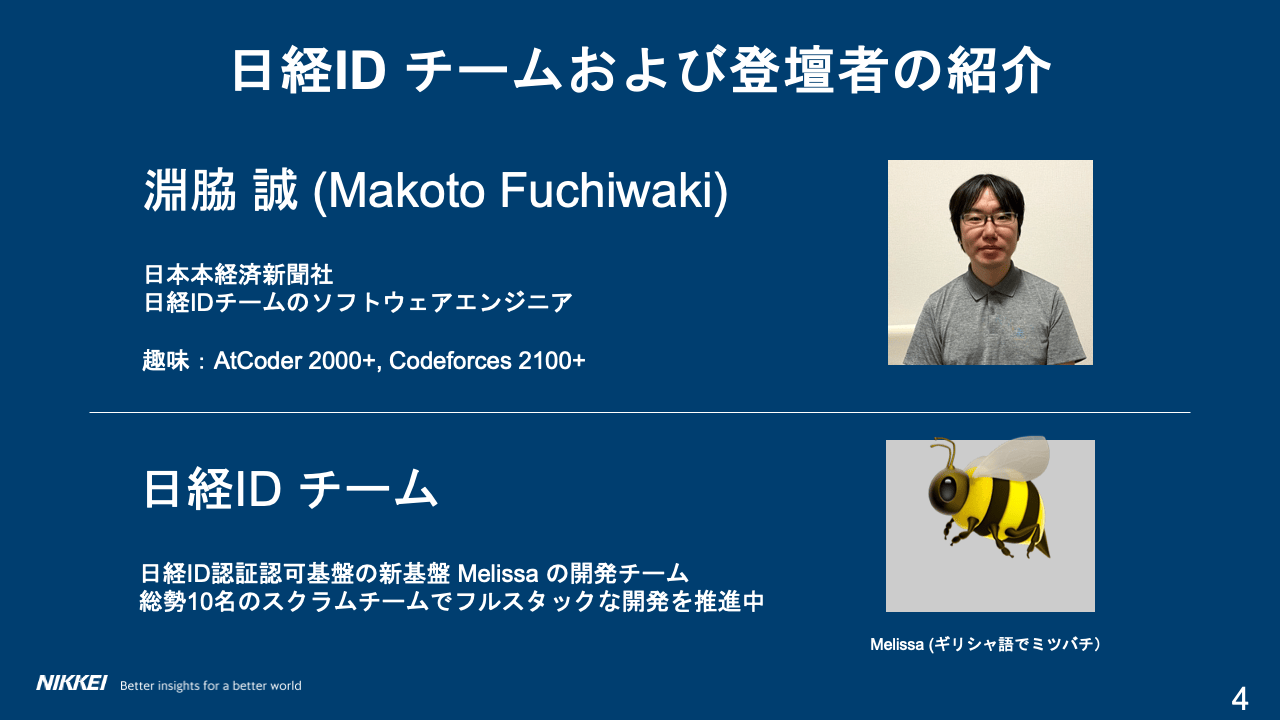 日経ID チームおよび登壇者の紹介

淵脇 誠 (Makoto Fuchiwaki)

日本本経済新聞社
日経IDチームのソフトウェアエンジニア

趣味：AtCoder 2000+, Codeforces 2100+

日経ID チーム

日経ID認証認可基盤の新基盤 Melissa の開発チーム
総勢10名のスクラムチームでフルスタックな開発を推進中

Melissa (ギリシャ語でミツバチ)

NIKKEI Better insights for a better world

4